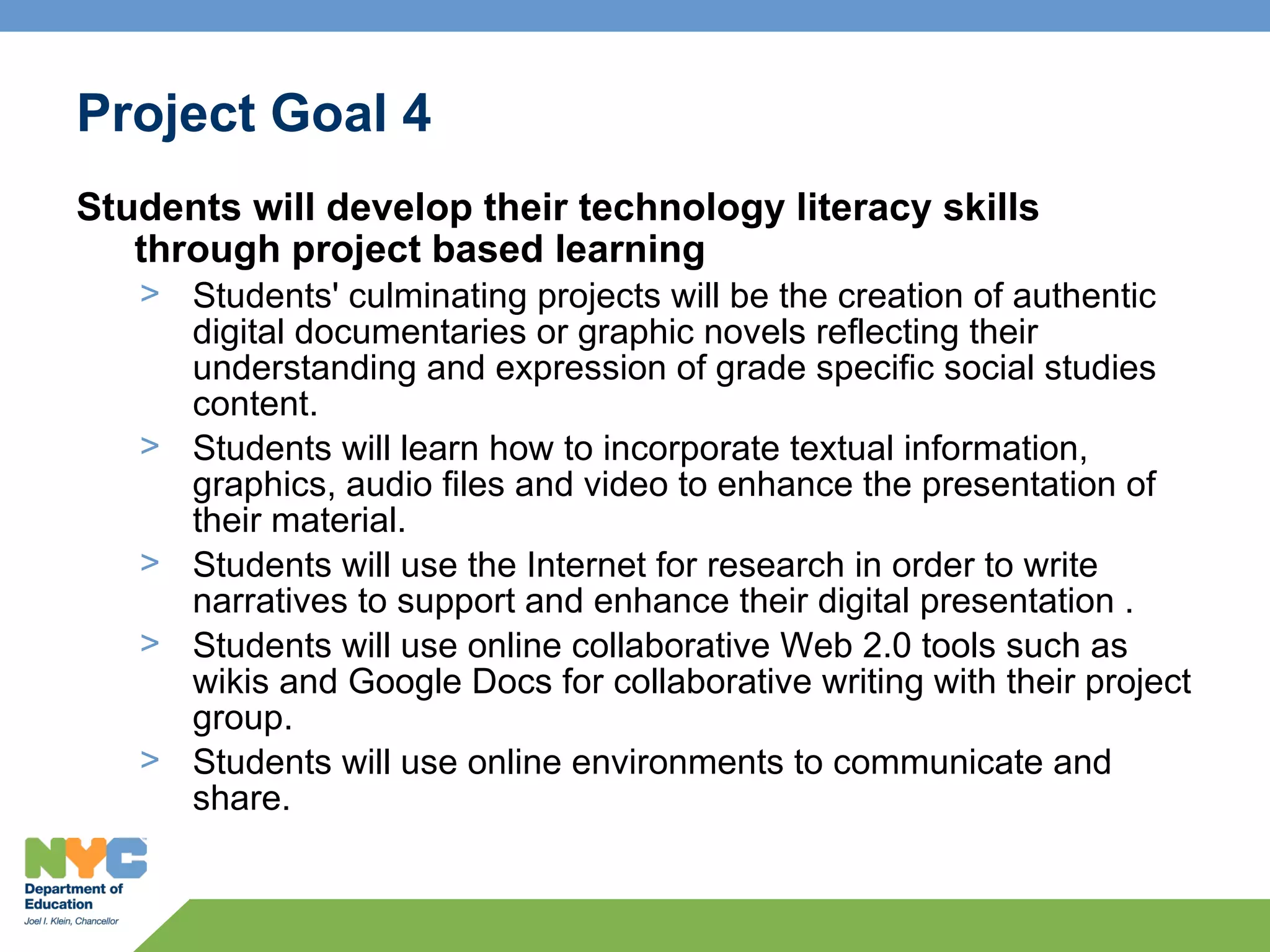 Project Goal 4

Students will develop their technology literacy skills through project based learning

> Students' culminating projects will be the creation of authentic digital documentaries or graphic novels reflecting their understanding and expression of grade specific social studies content.

> Students will learn how to incorporate textual information, graphics, audio files and video to enhance the presentation of their material.

> Students will use the Internet for research in order to write narratives to support and enhance their digital presentation .

> Students will use online collaborative Web 2.0 tools such as wikis and Google Docs for collaborative writing with their project group.

> Students will use online environments to communicate and share.

NYC
Department of Education
Joel I. Klein, Chancellor